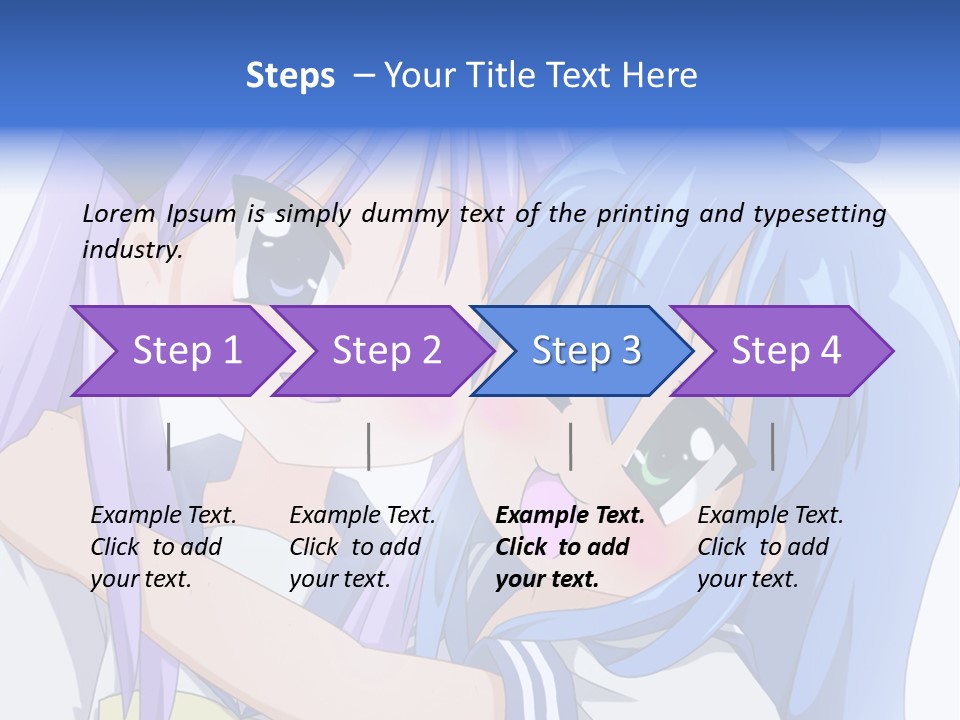 Steps – Your Title Text Here

Lorem Ipsum is simply dummy text of the printing and typesetting industry.

Step 1

Step 2

Step 3

Step 4

Example Text. Click to add your text.

Example Text. Click to add your text.

Example Text. Click to add your text.

Example Text. Click to add your text.